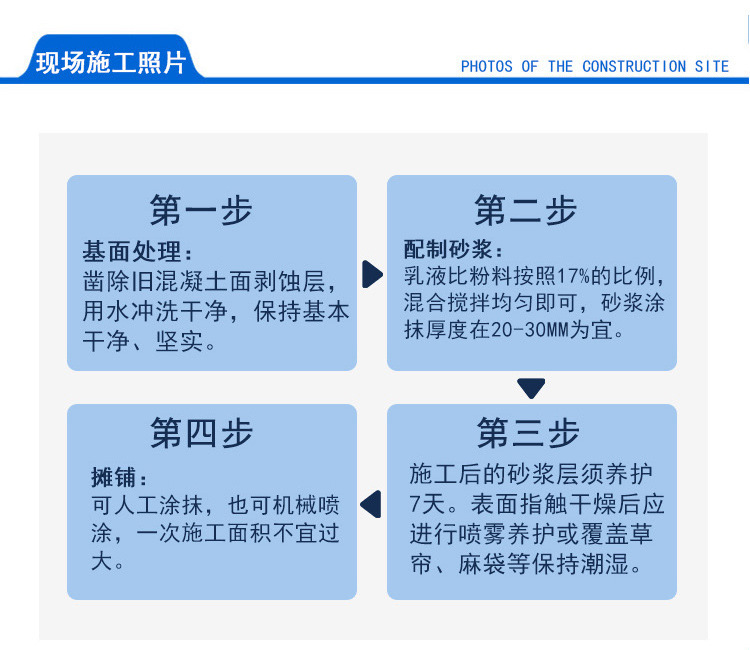 现场施工照片

PHOTOS OF THE CONSTRUCTION SITE

第一步

基面处理：
凿除旧混凝土面剥蚀层，用水冲洗干净，保持基本干净、坚实。

第二步

配制砂浆：
乳液比粉料按照17%的比例，混合搅拌均匀即可，砂浆涂抹厚度在20-30MM为宜。

第三步

施工后的砂浆层须养护7天。表面指触干燥后应进行喷雾养护或覆盖草帘、麻袋等保持潮湿。

第四步

摊铺：
可人工涂抹，也可机械喷涂，一次施工面积不宜过大。